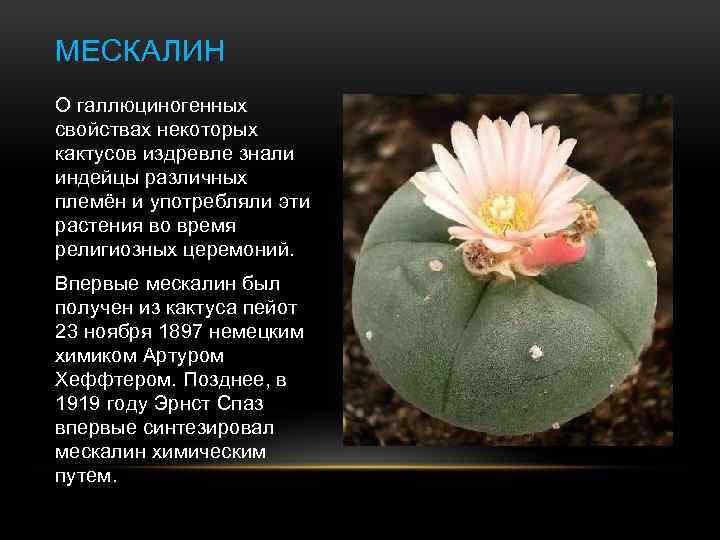 МЕСКАЛИН

О галлюциногенных свойствах некоторых кактусов издревле знали индейцы различных племён и употребляли эти растения во время религиозных церемоний.

Впервые мескалин был получен из кактуса пейот 23 ноября 1897 немецким химиком Артуром Хеффтером. Позднее, в 1919 году Эрнст Спаз впервые синтезировал мескалин химическим путем.